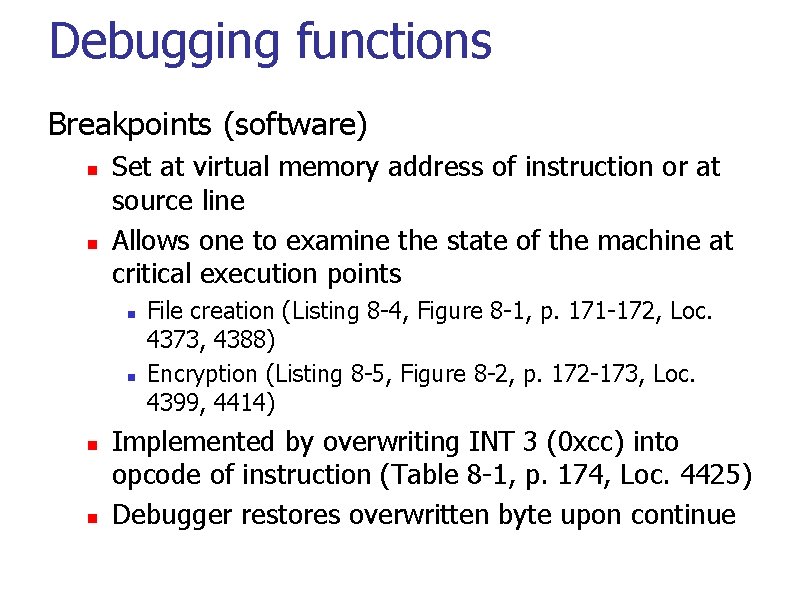 Debugging functions

Breakpoints (software)

- Set at virtual memory address of instruction or at source line
- Allows one to examine the state of the machine at critical execution points
  - File creation (Listing 8-4, Figure 8-1, p. 171-172, Loc. 4373, 4388)
  - Encryption (Listing 8-5, Figure 8-2, p. 172-173, Loc. 4399, 4414)
- Implemented by overwriting INT 3 (0xcc) into opcode of instruction (Table 8-1, p. 174, Loc. 4425)
- Debugger restores overwritten byte upon continue